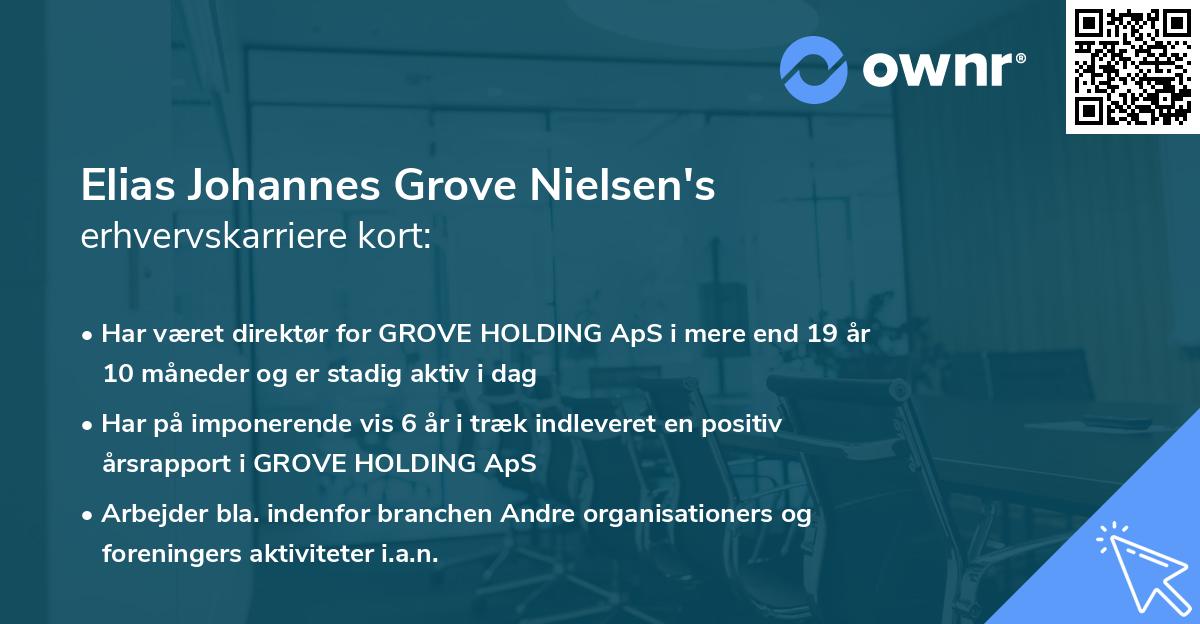 ownr®

Elias Johannes Grove Nielsen's erhvervskarriere kort:

• Har været direktør for GROVE HOLDING ApS i mere end 19 år 10 måneder og er stadig aktiv i dag

• Har på imponerende vis 6 år i træk indleveret en positiv årsrapport i GROVE HOLDING ApS

• Arbejder bla. indenfor branchen Andre organisationers og foreningers aktiviteter i.a.n.